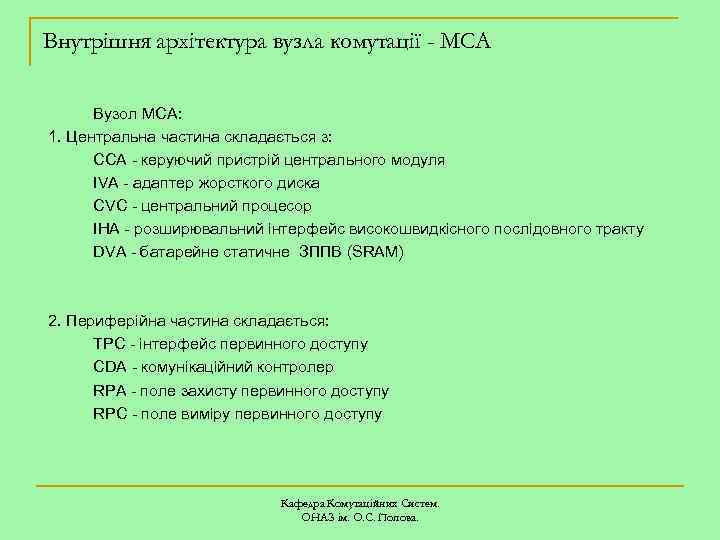 Внутрішня архітектура вузла комутації - MCA

Вузол MCA:
1. Центральна частина складається з:
CCA - керуючий пристрій центрального модуля
IVA - адаптер жорсткого диска
CVC - центральний процесор
IHA - розширювальний інтерфейс високошвидкісного послідовного тракту
DVA - батарейне статичне ЗППВ (SRAM)

2. Периферійна частина складається:
TPC - інтерфейс первинного доступу
CDA - комунікаційний контролер
RPA - поле захисту первинного доступу
RPC - поле виміру первинного доступу

Кафедра Комутаційних Систем.
ОНАЗ ім. О.С. Попова.